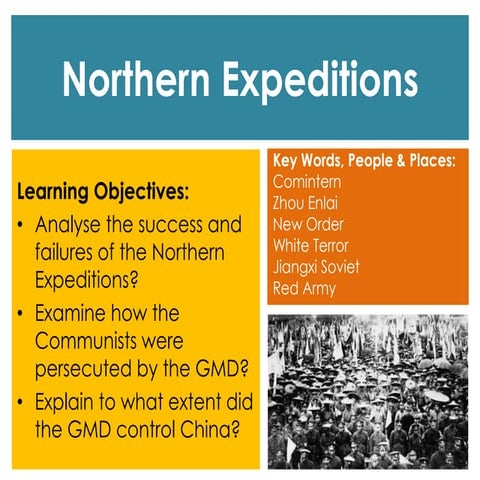 Northern Expeditions

Learning Objectives:
• Analyse the success and failures of the Northern Expeditions?
• Examine how the Communists were persecuted by the GMD?
• Explain to what extent did the GMD control China?

Key Words, People & Places:
Comintern
Zhou Enlai
New Order
White Terror
Jiangxi Soviet
Red Army